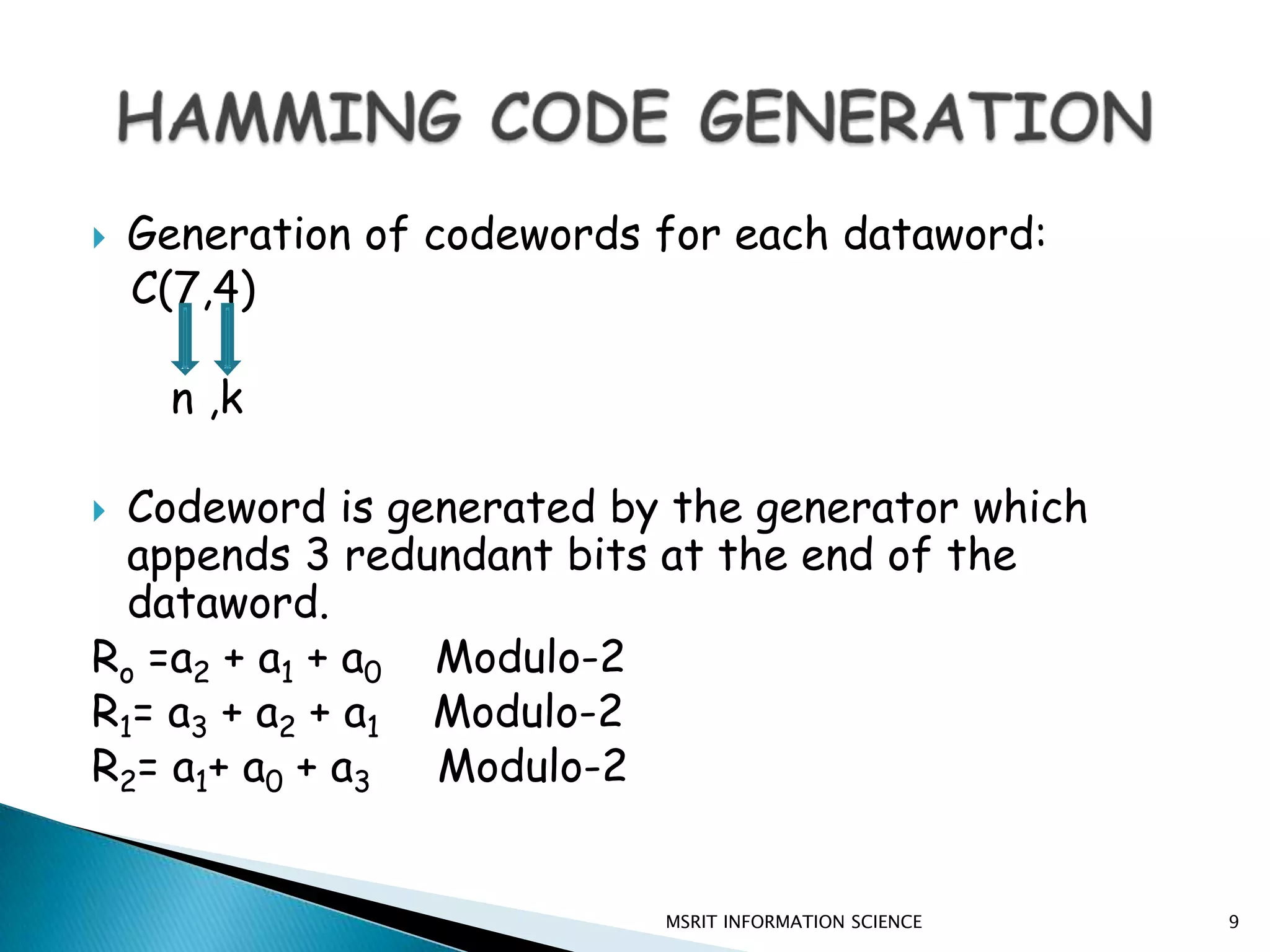 HAMMING CODE GENERATION

Generation of codewords for each dataword: C(7,4)

n ,k

Codeword is generated by the generator which appends 3 redundant bits at the end of the dataword.

$R_o = a_2 + a_1 + a_0$ Modulo-2
$R_1 = a_3 + a_2 + a_1$ Modulo-2
$R_2 = a_1 + a_0 + a_3$ Modulo-2

MSRIT INFORMATION SCIENCE

9